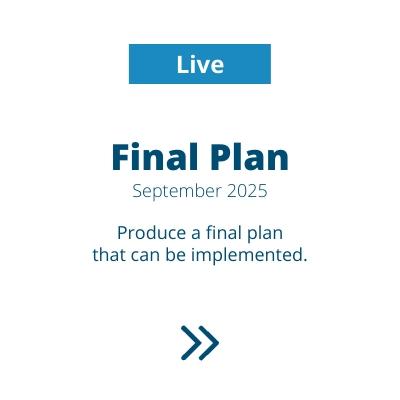 Live

Final Plan

September 2025

Produce a final plan that can be implemented.

»